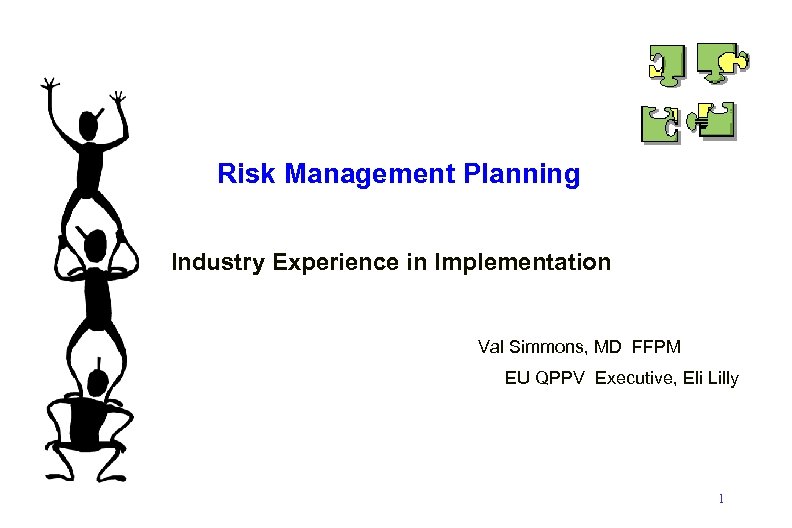 Risk Management Planning

Industry Experience in Implementation

Val Simmons, MD FFPM
EU QPPV Executive, Eli Lilly

1